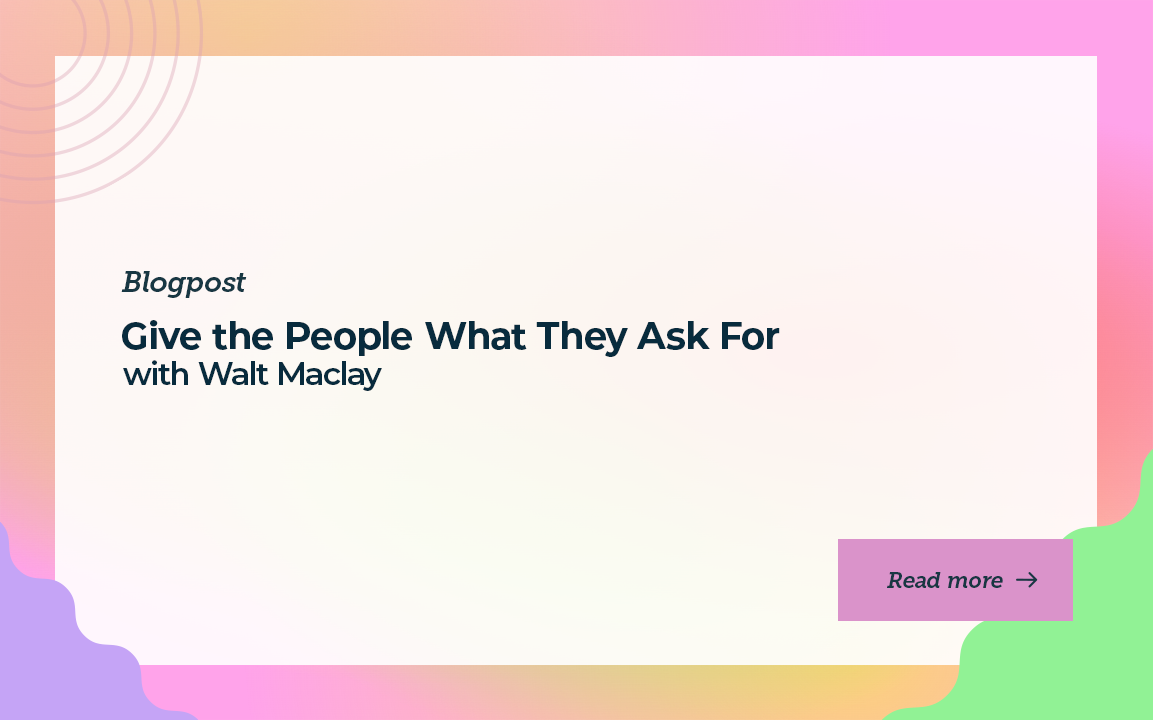 Blogpost

Give the People What They Ask For
with Walt Maclay

Read more →